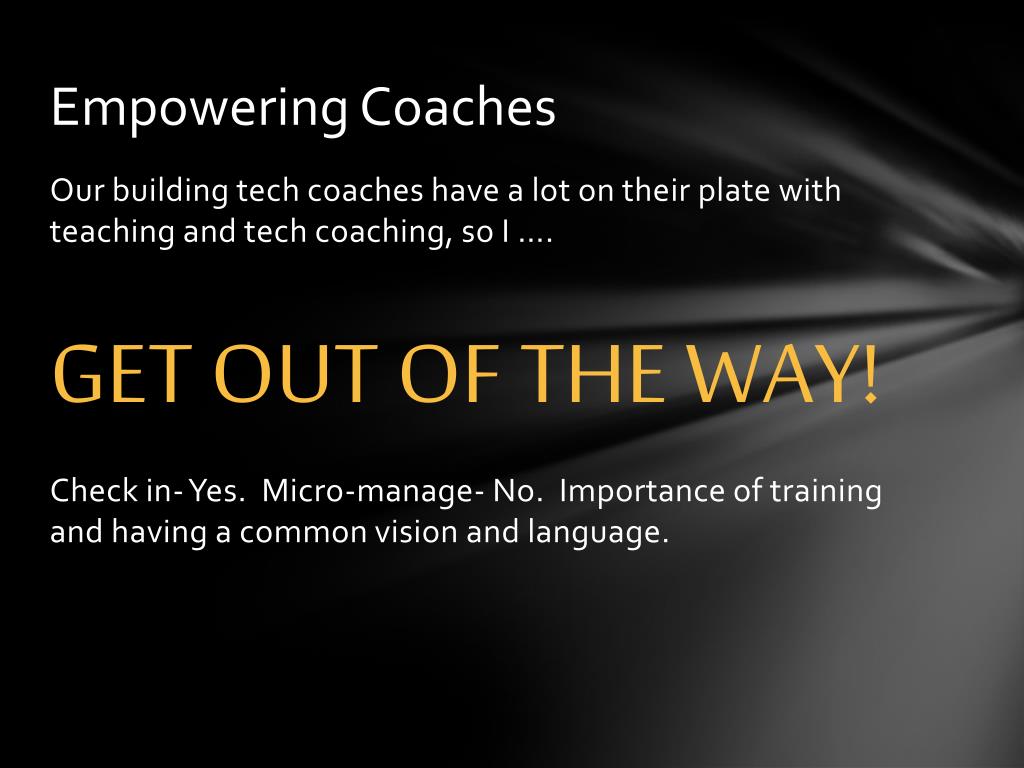 Empowering Coaches

Our building tech coaches have a lot on their plate with teaching and tech coaching, so I ….

GET OUT OF THE WAY!

Check in- Yes. Micro-manage- No. Importance of training and having a common vision and language.